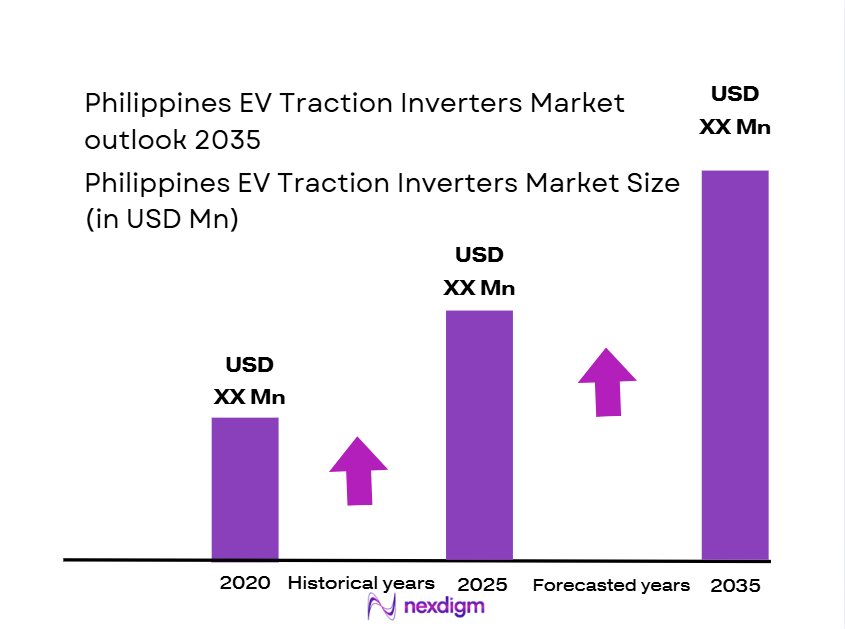 Philippines EV Traction Inverters Market outlook 2035

Philippines EV Traction Inverters Market Size (in USD Mn)

USD
XX Mn

USD
XX Mn

USD
XX Mn

2020 Historical years 2025 Forecasted years 2035

nexdigm